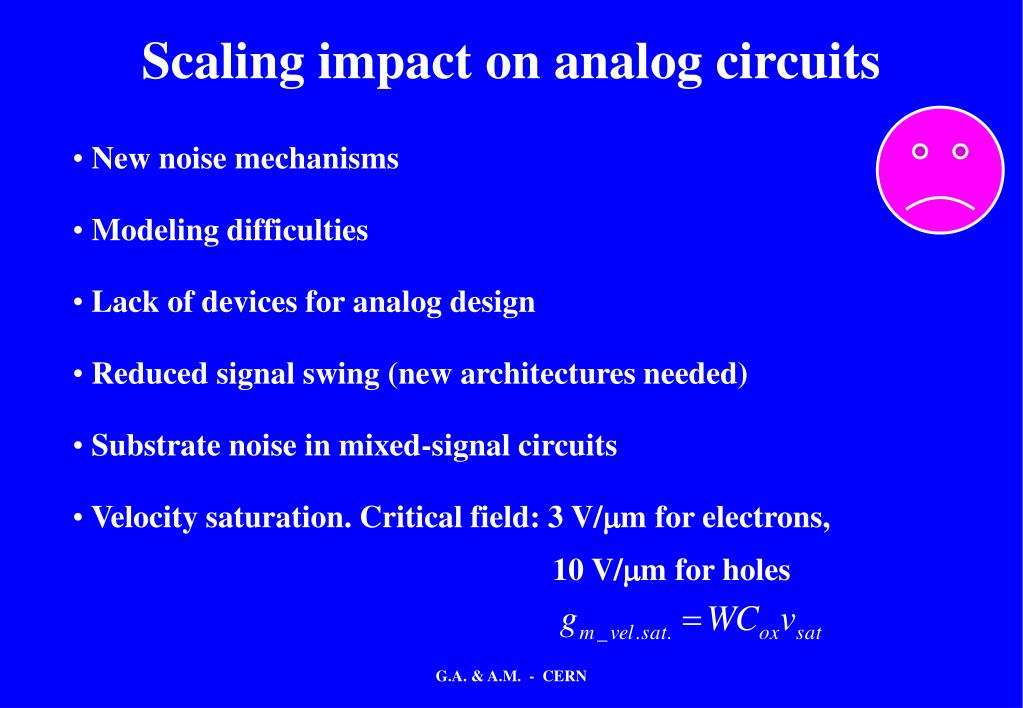 Scaling impact on analog circuits

• New noise mechanisms

• Modeling difficulties

• Lack of devices for analog design

• Reduced signal swing (new architectures needed)

• Substrate noise in mixed-signal circuits

• Velocity saturation. Critical field: 3 V/μm for electrons,
10 V/μm for holes

$g_{m\_vel.sat.} = WC_{ox}v_{sat}$

G.A. & A.M. - CERN